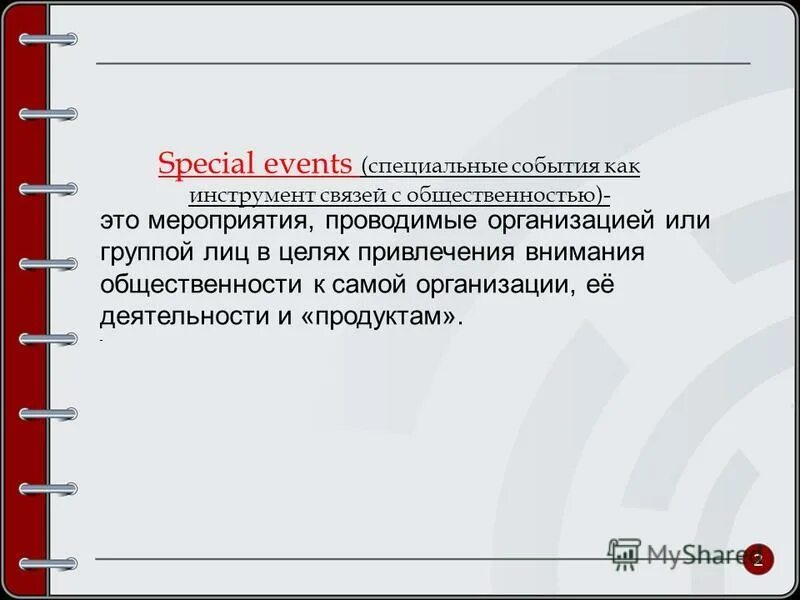 Special events (специальные события как инструмент связей с общественностью)-

это мероприятия, проводимые организацией или группой лиц в целях привлечения внимания общественности к самой организации, её деятельности и «продуктам».

MyShared

2